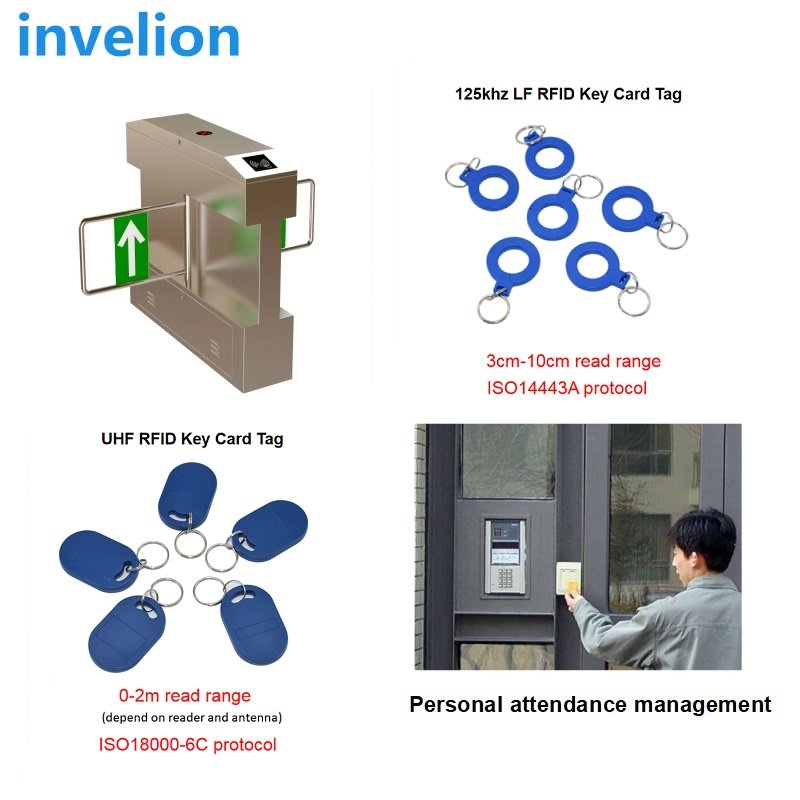 invelion

125khz LF RFID Key Card Tag

3cm-10cm read range
ISO14443A protocol

UHF RFID Key Card Tag

0-2m read range
(depend on reader and antenna)
ISO18000-6C protocol

Personal attendance management